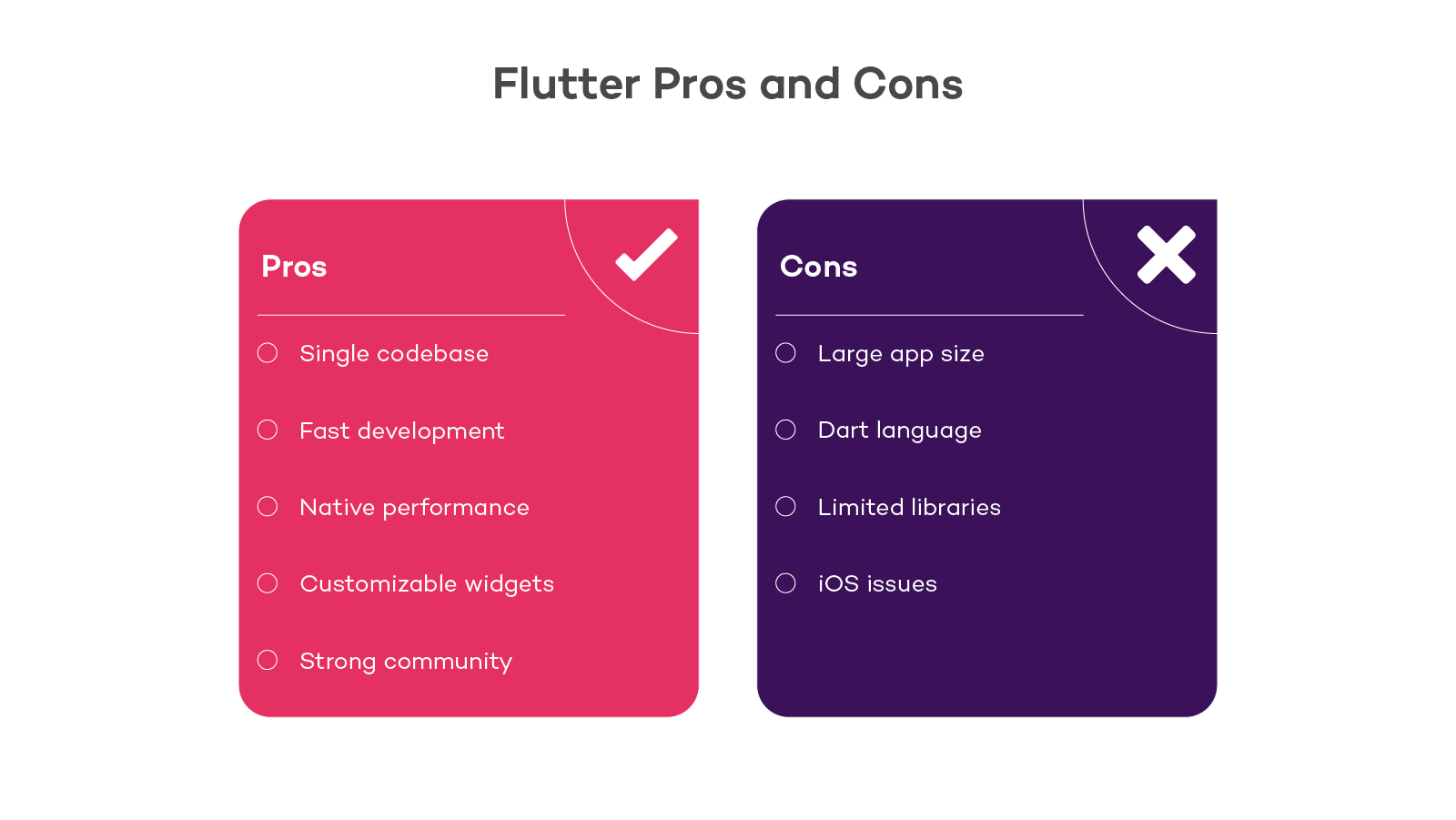 Flutter Pros and Cons

Pros

Single codebase

Fast development

Native performance

Customizable widgets

Strong community

Cons

Large app size

Dart language

Limited libraries

iOS issues